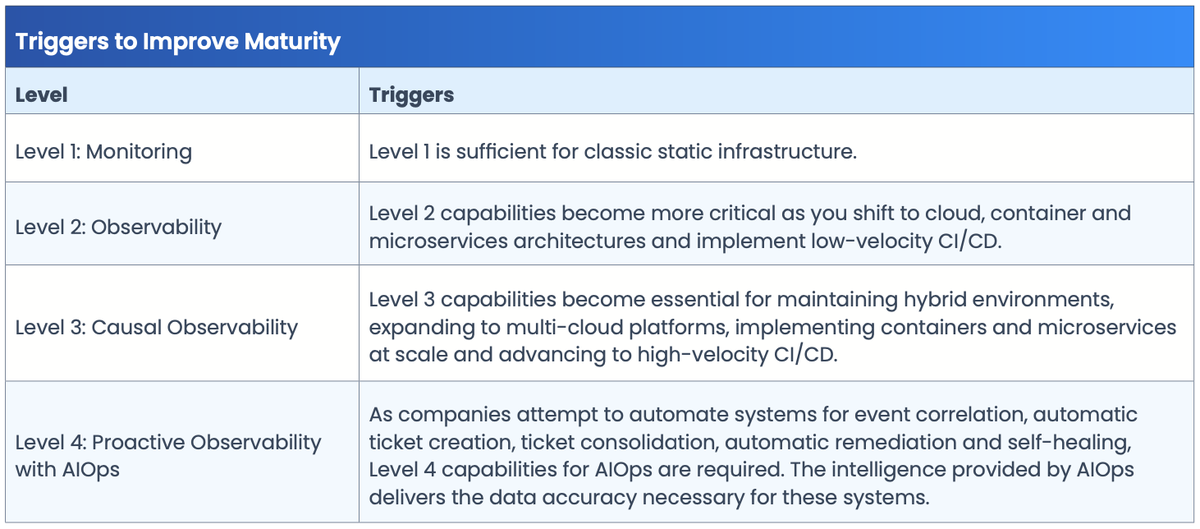 Triggers to Improve Maturity

| Level | Triggers |
|---|---|
| Level 1: Monitoring | Level 1 is sufficient for classic static infrastructure. |
| Level 2: Observability | Level 2 capabilities become more critical as you shift to cloud, container and microservices architectures and implement low-velocity CI/CD. |
| Level 3: Causal Observability | Level 3 capabilities become essential for maintaining hybrid environments, expanding to multi-cloud platforms, implementing containers and microservices at scale and advancing to high-velocity CI/CD. |
| Level 4: Proactive Observability with AIOps | As companies attempt to automate systems for event correlation, automatic ticket creation, ticket consolidation, automatic remediation and self-healing, Level 4 capabilities for AIOps are required. The intelligence provided by AIOps delivers the data accuracy necessary for these systems. |